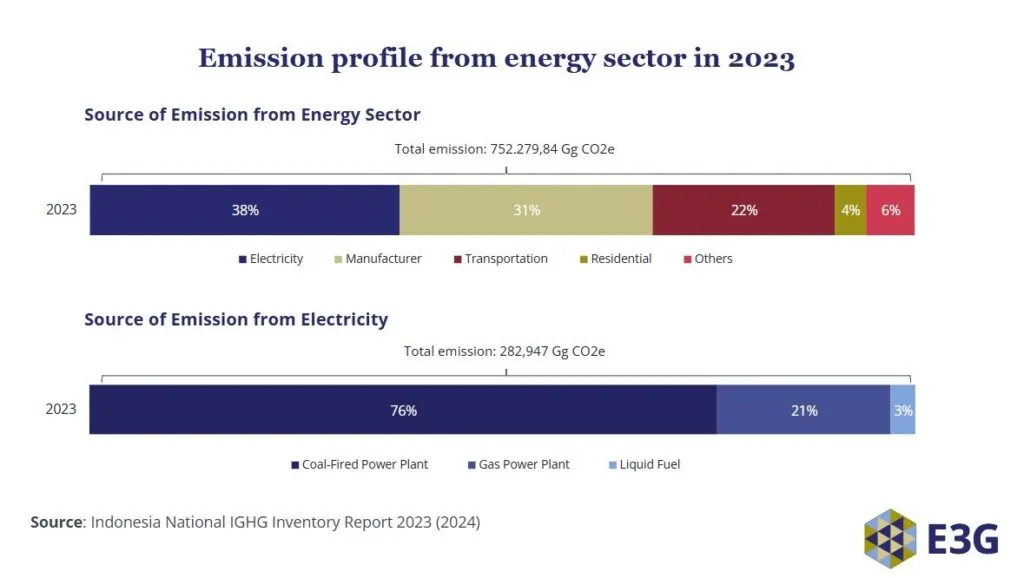 Emission profile from energy sector in 2023

Source of Emission from Energy Sector

Total emission: 752.279,84 Gg CO2e

2023

38%

31%

22%

4%

6%

Electricity Manufacturer Transportation Residential Others

Source of Emission from Electricity

Total emission: 282,947 Gg CO2e

2023

76%

21%

3%

Coal-Fired Power Plant Gas Power Plant Liquid Fuel

Source: Indonesia National IGHG Inventory Report 2023 (2024)

E3G